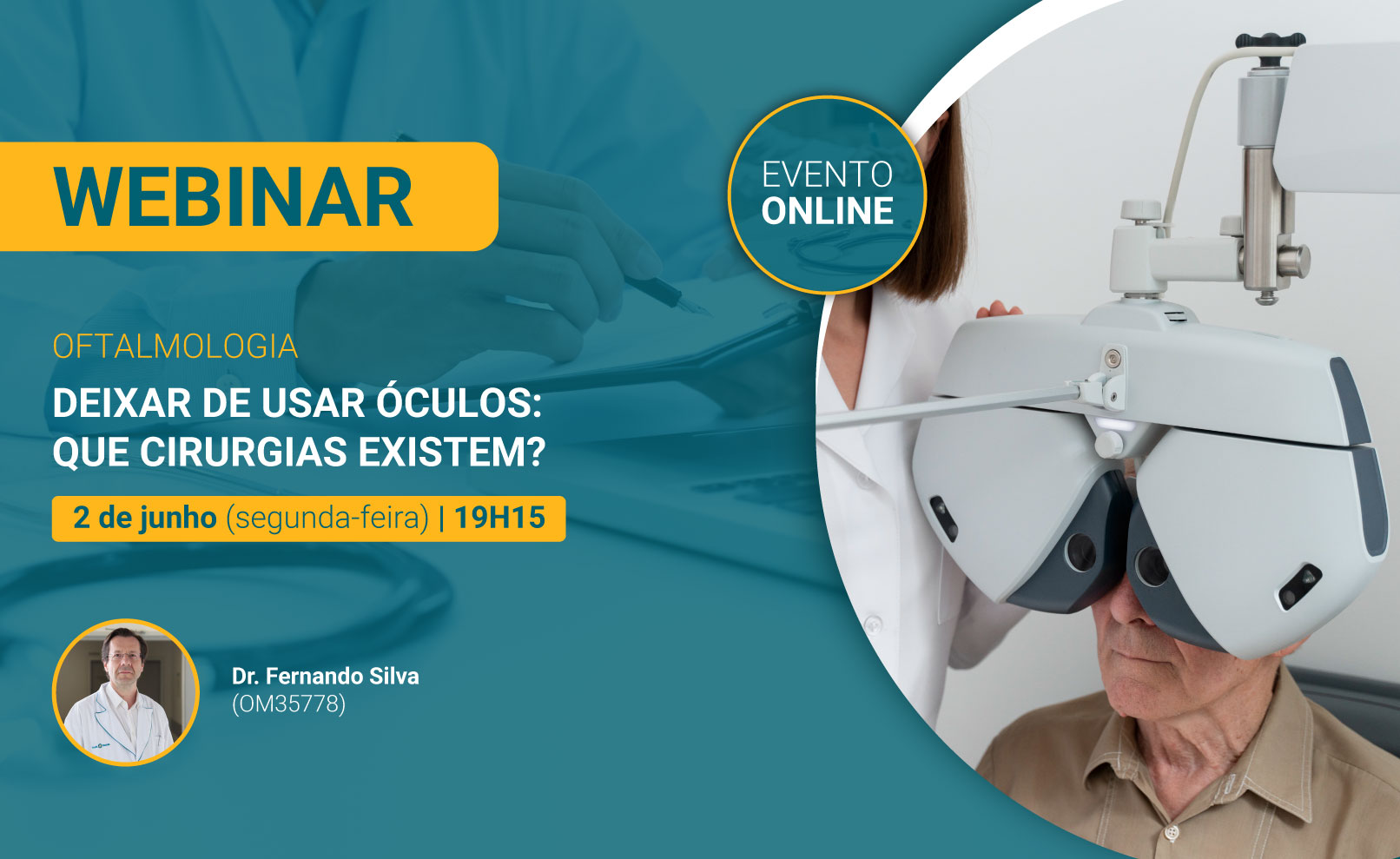 WEBINAR

EVENTO ONLINE

OFTALMOLOGIA

DEIXAR DE USAR ÓCULOS: QUE CIRURGIAS EXISTEM?

2 de junho (segunda-feira) | 19H15

Dr. Fernando Silva
(OM35778)